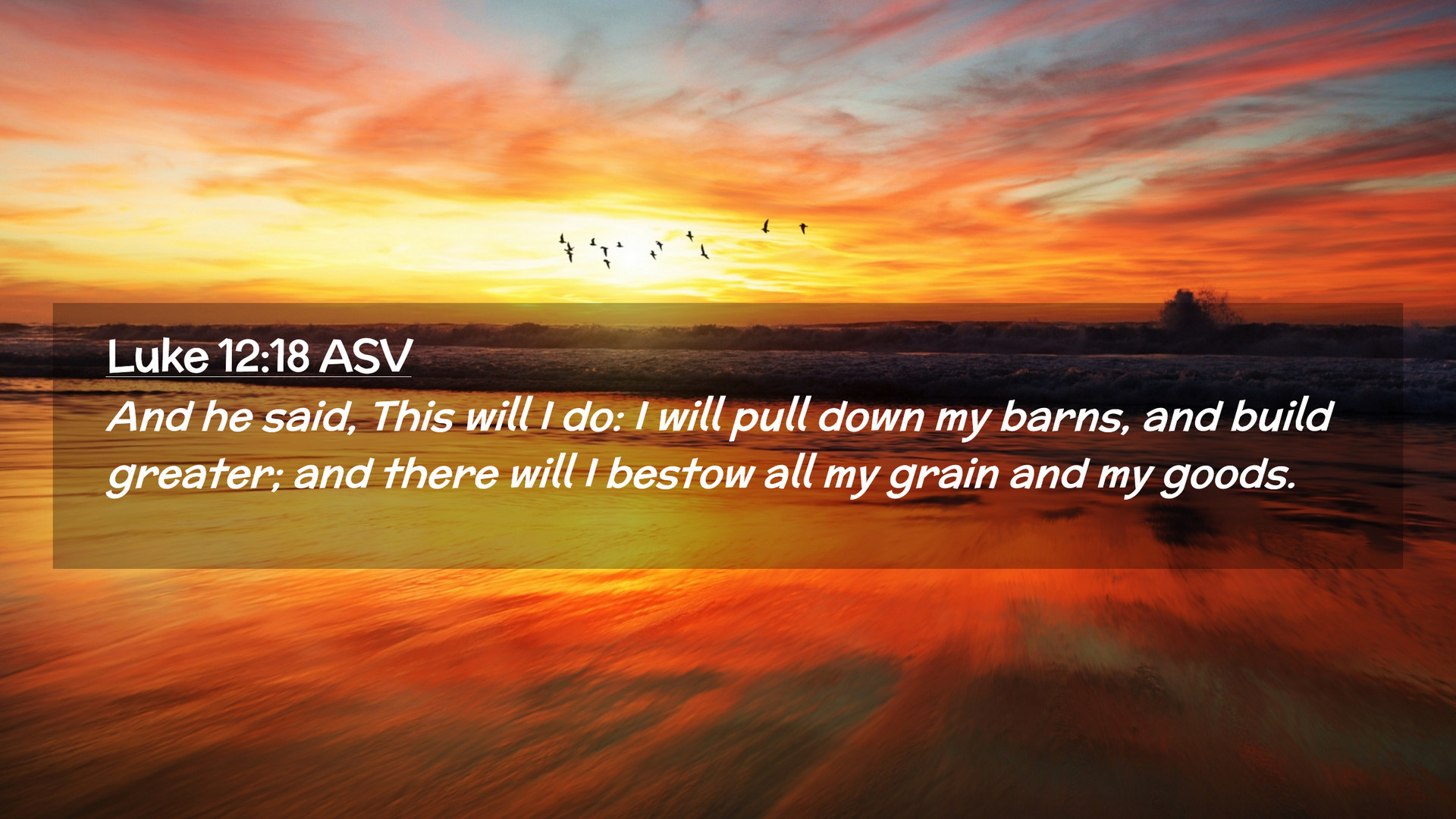 Luke 12:18 ASV

And he said, This will I do: I will pull down my barns, and build greater; and there will I bestow all my grain and my goods.